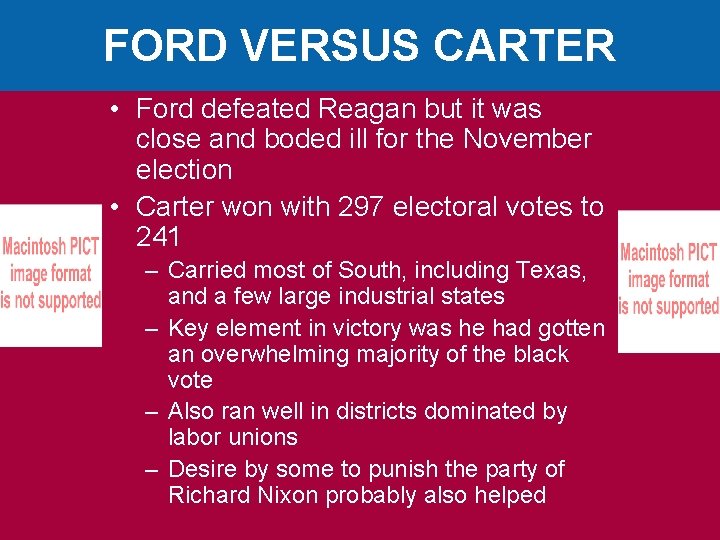 FORD VERSUS CARTER

• Ford defeated Reagan but it was close and boded ill for the November election

• Carter won with 297 electoral votes to 241

– Carried most of South, including Texas, and a few large industrial states

– Key element in victory was he had gotten an overwhelming majority of the black vote

– Also ran well in districts dominated by labor unions

– Desire by some to punish the party of Richard Nixon probably also helped

Macintosh PICT image format is not supported

Macintosh PICT image format is not supported